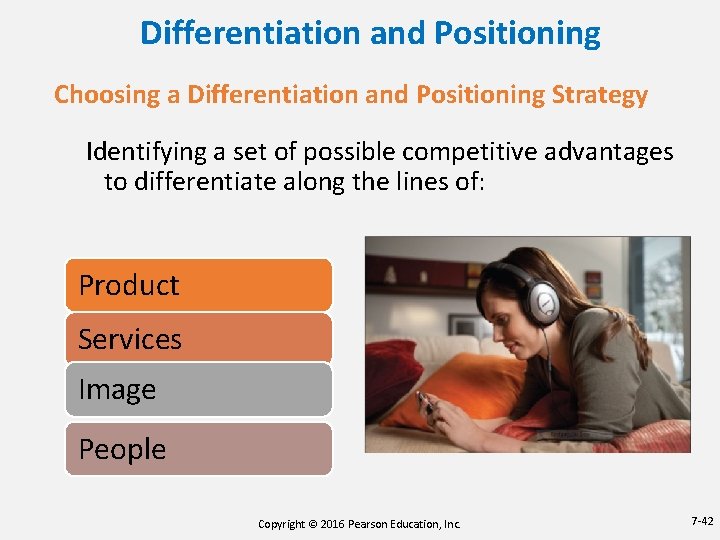 Differentiation and Positioning

Choosing a Differentiation and Positioning Strategy

Identifying a set of possible competitive advantages to differentiate along the lines of:

Product

Services

Image

People

Copyright © 2016 Pearson Education, Inc.

7-42